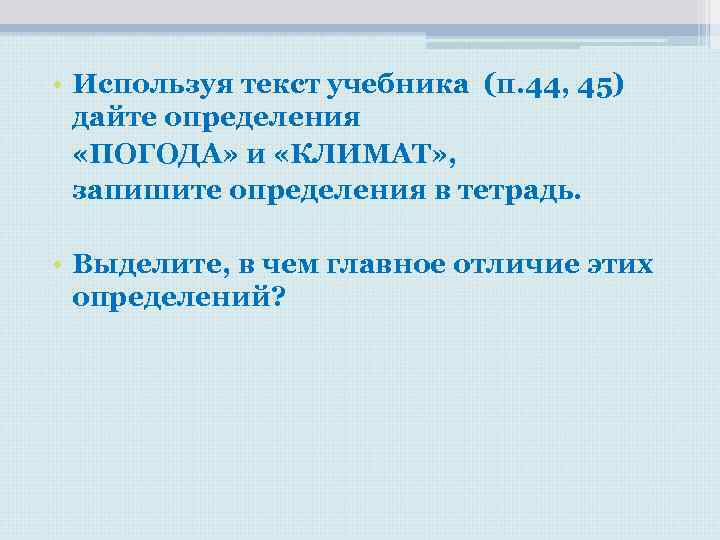 • Используя текст учебника (п.44, 45) дайте определения «ПОГОДА» и «КЛИМАТ», запишите определения в тетрадь.

• Выделите, в чем главное отличие этих определений?